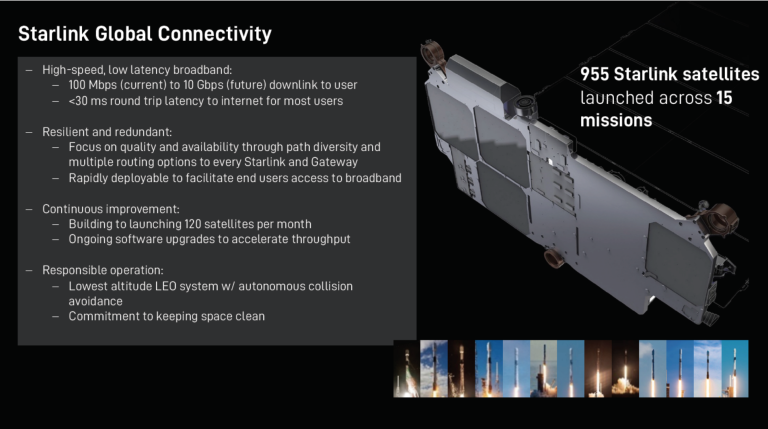 Starlink Global Connectivity

– High-speed, low latency broadband:
  – 100 Mbps (current) to 10 Gbps (future) downlink to user
  – <30 ms round trip latency to internet for most users

– Resilient and redundant:
  – Focus on quality and availability through path diversity and multiple routing options to every Starlink and Gateway
  – Rapidly deployable to facilitate end users access to broadband

– Continuous improvement:
  – Building to launching 120 satellites per month
  – Ongoing software upgrades to accelerate throughput

– Responsible operation:
  – Lowest altitude LEO system w/ autonomous collision avoidance
  – Commitment to keeping space clean

955 Starlink satellites launched across 15 missions